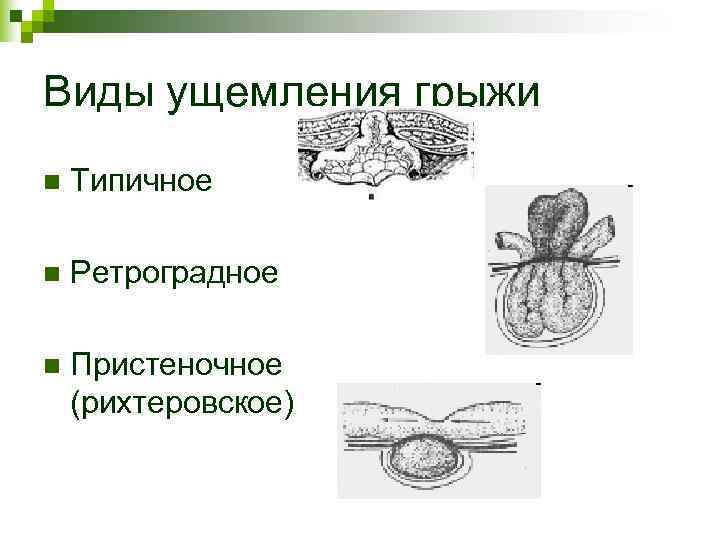 Виды ущемления грыжи

■ Типичное

■ Ретроградное

■ Пристеночное (рихтеровское)